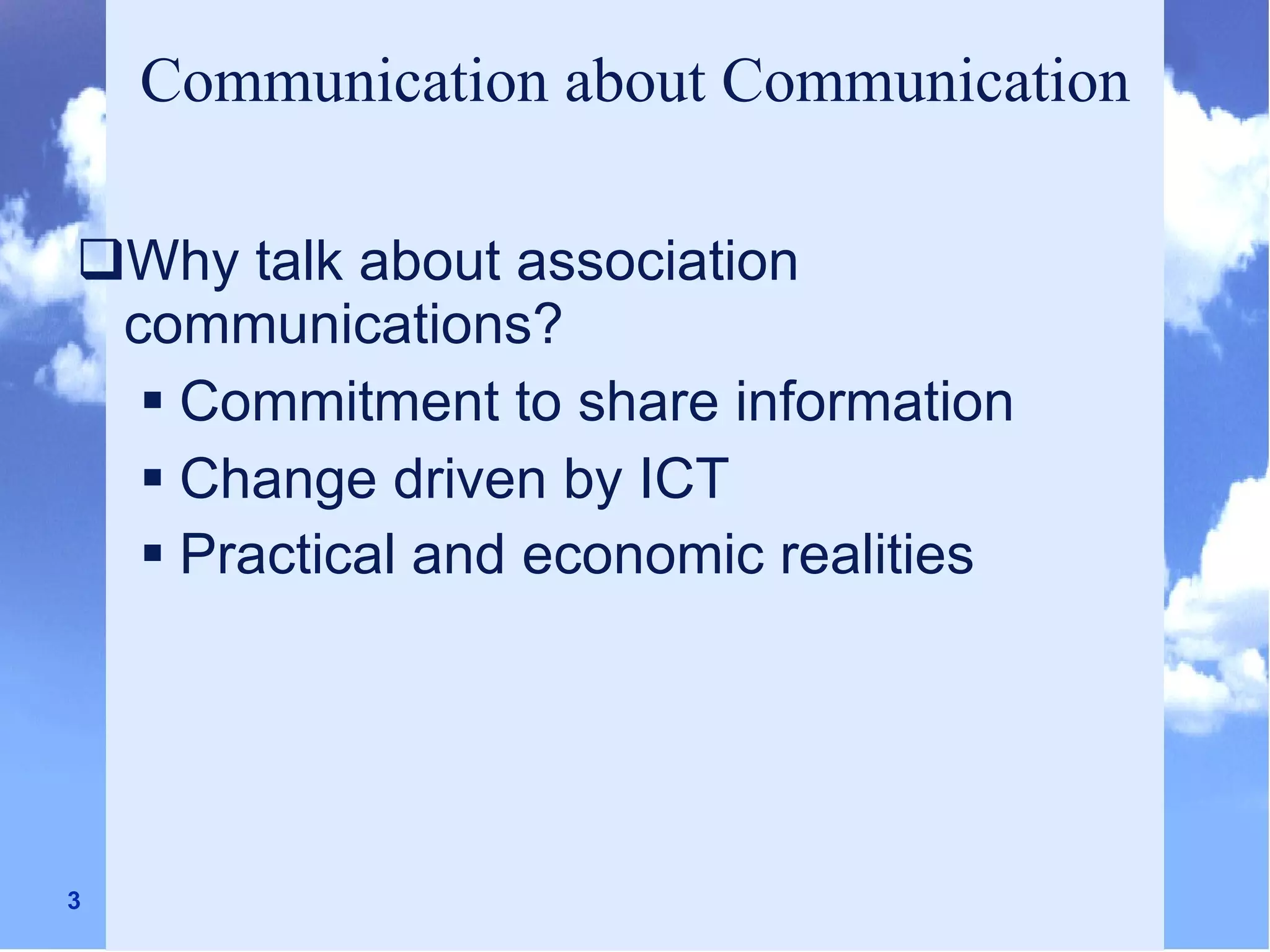 Communication about Communication

❑Why talk about association communications?

▪ Commitment to share information
▪ Change driven by ICT
▪ Practical and economic realities

3